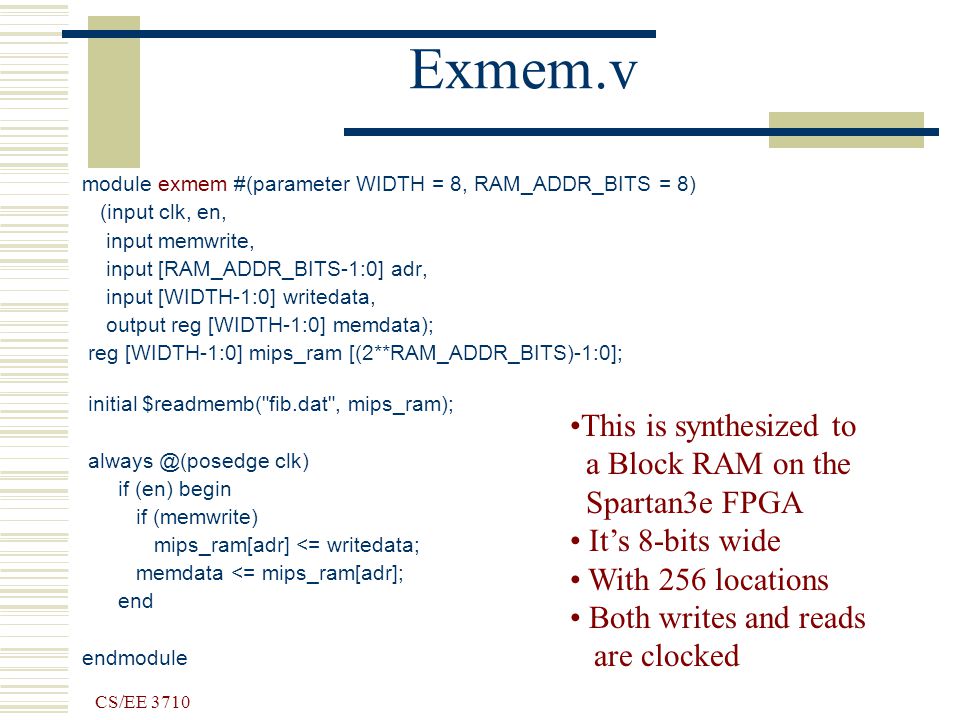 Exmem.v

module exmem #(parameter WIDTH = 8, RAM_ADDR_BITS = 8)
(input clk, en,
input memwrite,
input [RAM_ADDR_BITS-1:0] adr,
input [WIDTH-1:0] writedata,
output reg [WIDTH-1:0] memdata);
reg [WIDTH-1:0] mips_ram [(2**RAM_ADDR_BITS)-1:0];

initial $readmemb("fib.dat", mips_ram);

always @(posedge clk)
if (en) begin
if (memwrite)
mips_ram[adr] <= writedata;
memdata <= mips_ram[adr];
end

endmodule

•This is synthesized to a Block RAM on the Spartan3e FPGA
• It's 8-bits wide
• With 256 locations
• Both writes and reads are clocked

CS/EE 3710